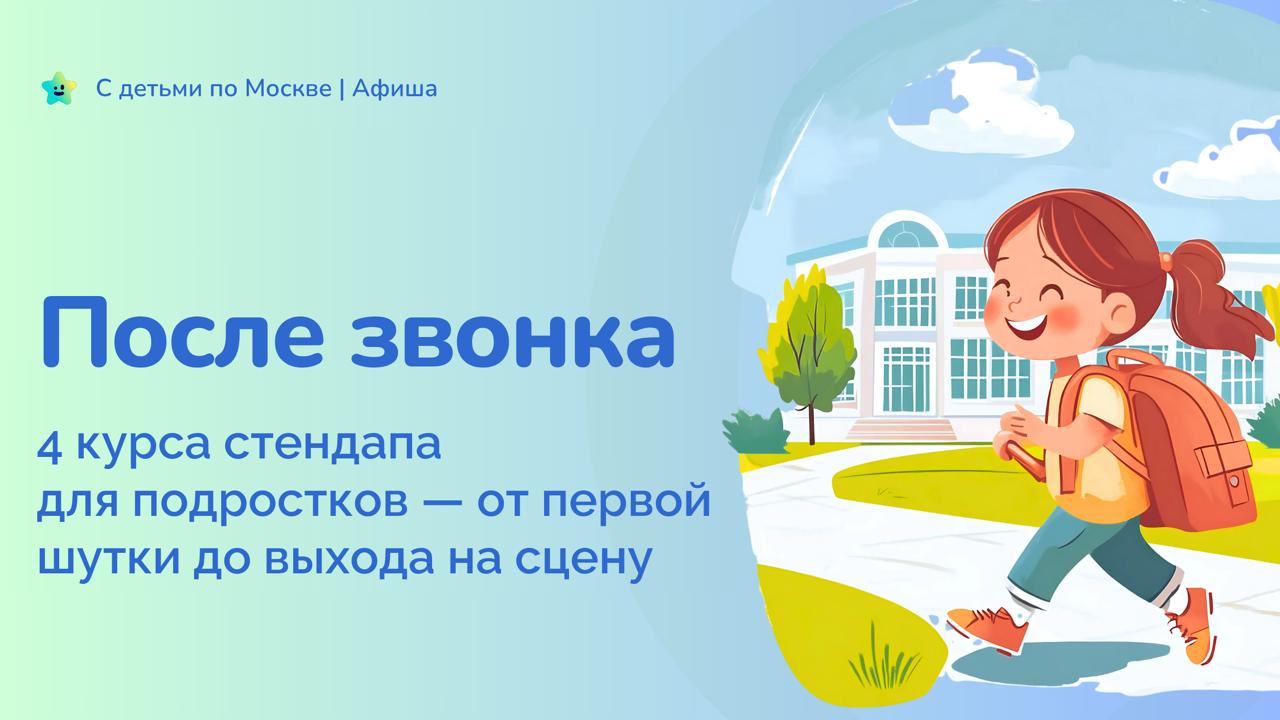 С детьми по Москве | Афиша

После звонка

4 курса стендапа для подростков — от первой шутки до выхода на сцену